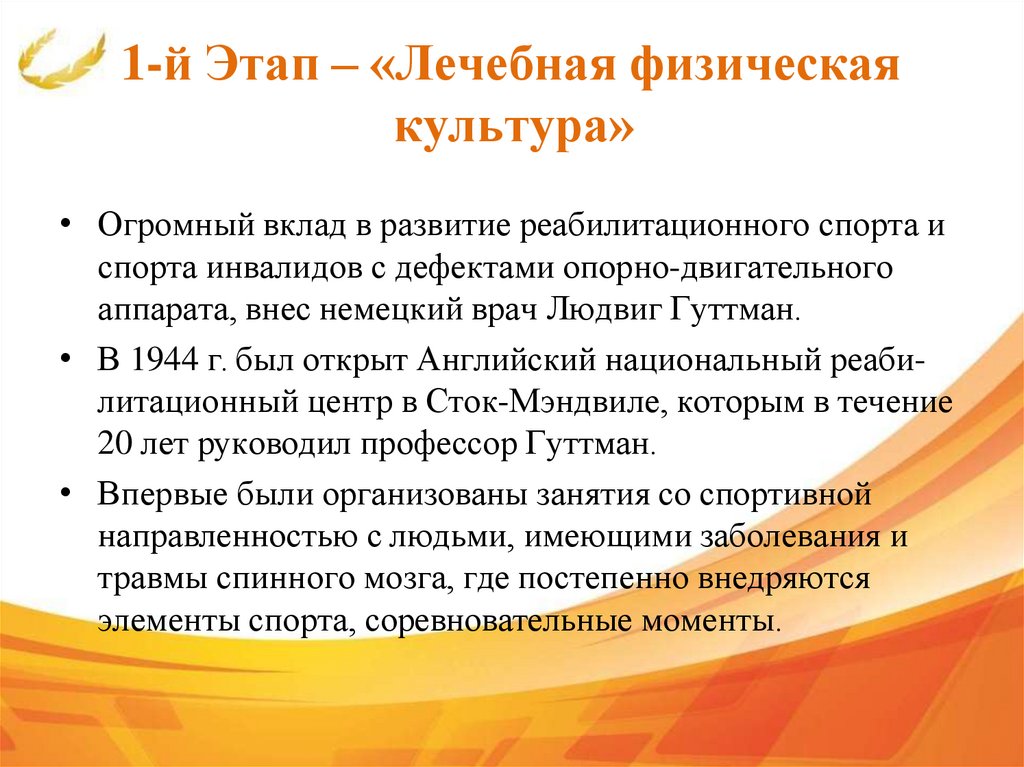 1-й Этап – «Лечебная физическая культура»

• Огромный вклад в развитие реабилитационного спорта и спорта инвалидов с дефектами опорно-двигательного аппарата, внес немецкий врач Людвиг Гуттман.

• В 1944 г. был открыт Английский национальный реабилитационный центр в Сток-Мэндвиле, которым в течение 20 лет руководил профессор Гуттман.

• Впервые были организованы занятия со спортивной направленностью с людьми, имеющими заболевания и травмы спинного мозга, где постепенно внедряются элементы спорта, соревновательные моменты.